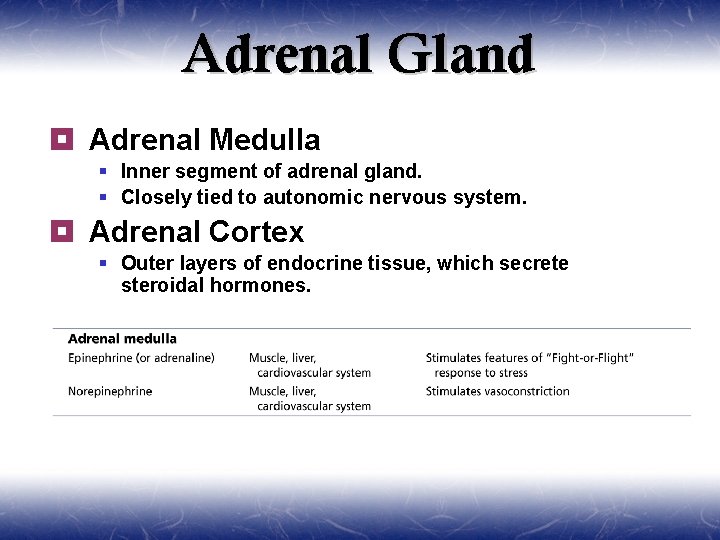 Adrenal Gland

Adrenal Medulla
- Inner segment of adrenal gland.
- Closely tied to autonomic nervous system.

Adrenal Cortex
- Outer layers of endocrine tissue, which secrete steroidal hormones.

| Adrenal medulla | | |
|---|---|---|
| Epinephrine (or adrenaline) | Muscle, liver, cardiovascular system | Stimulates features of "Fight-or-Flight" response to stress |
| Norepinephrine | Muscle, liver, cardiovascular system | Stimulates vasoconstriction |